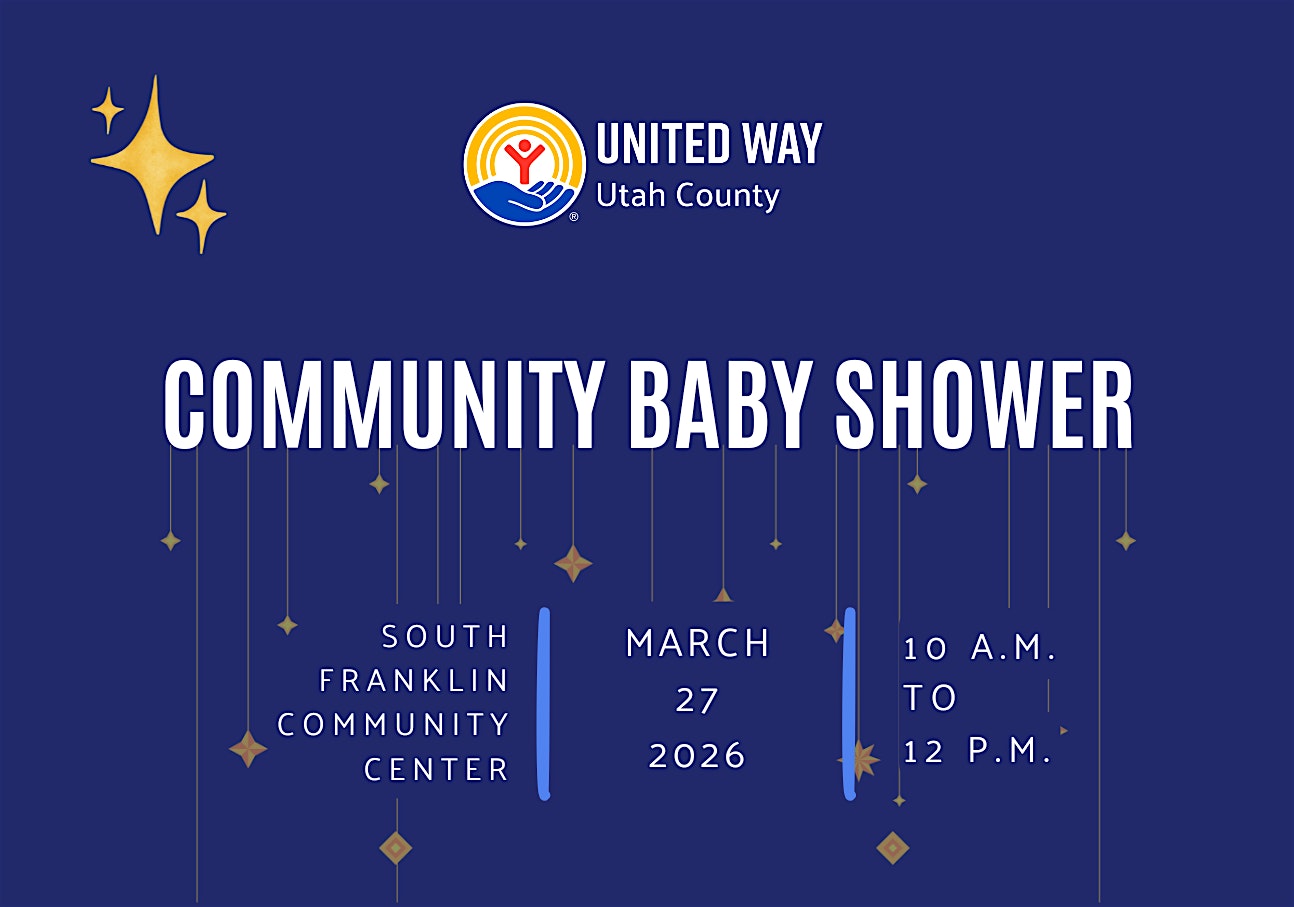 UNITED WAY
Utah County

COMMUNITY BABY SHOWER

SOUTH FRANKLIN COMMUNITY CENTER

MARCH 27 2026

10 A.M. TO 12 P.M.